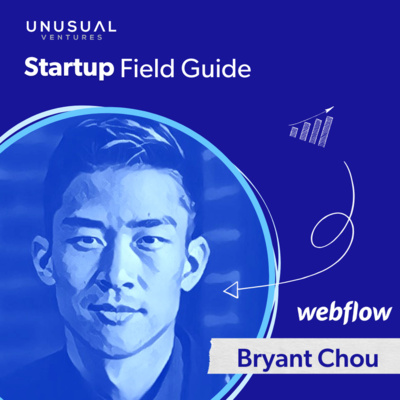 UNUSUAL
VENTURES

Startup Field Guide

webflow

Bryant Chou